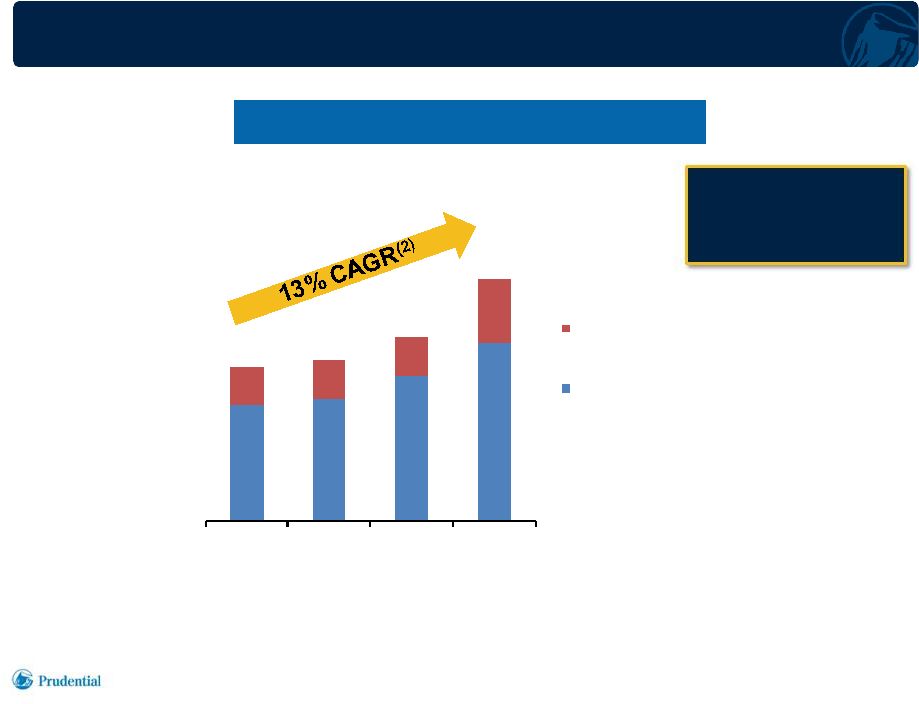 13% CAGR$^{(2)}$

Prudential